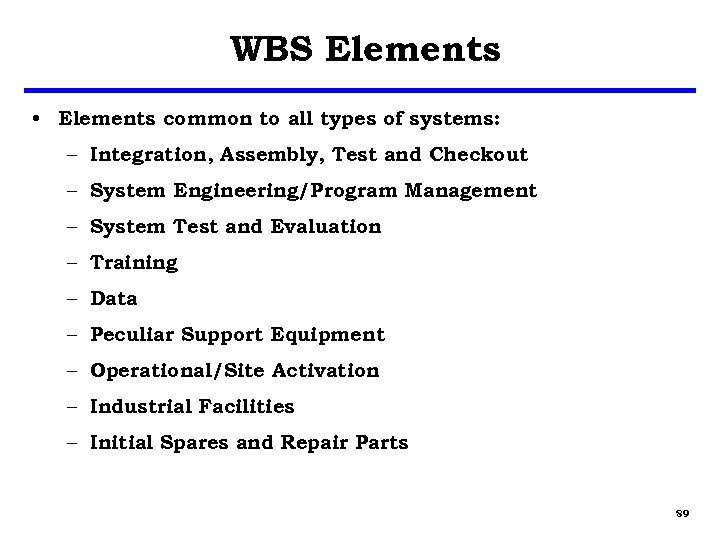 WBS Elements

• Elements common to all types of systems:
  – Integration, Assembly, Test and Checkout
  – System Engineering/Program Management
  – System Test and Evaluation
  – Training
  – Data
  – Peculiar Support Equipment
  – Operational/Site Activation
  – Industrial Facilities
  – Initial Spares and Repair Parts

89